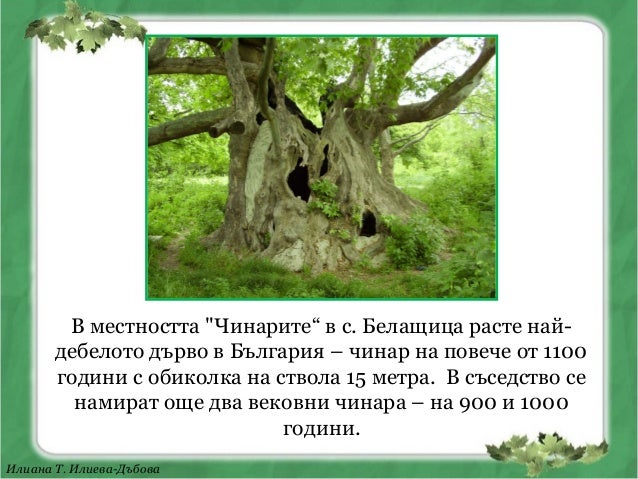 В местността "Чинарите“ в с. Белащица расте най-дебелото дърво в България – чинар на повече от 1100 години с обиколка на ствола 15 метра.  В съседство се намират още два вековни чинара – на 900 и 1000 години.

Илиана Т. Илиева-Дъбова